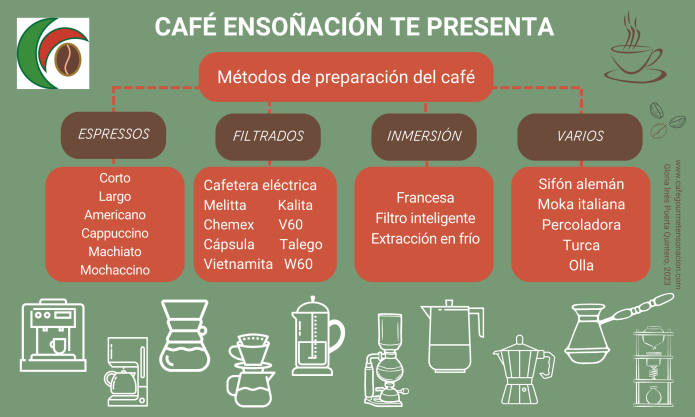 CAFÉ ENSOÑACIÓN TE PRESENTA

Métodos de preparación del café

ESPRESSOS

Corto
Largo
Americano
Cappuccino
Machiato
Mochaccino

FILTRADOS

Cafetera eléctrica
Melitta Kalita
Chemex V60
Cápsula Talego
Vietnamita W60

INMERSIÓN

Francesa
Filtro inteligente
Extracción en frío

VARIOS

Sifón alemán
Moka italiana
Percoladora
Turca
Olla

www.cafegourmetensonacion.com
Gloria Inés Puerta Quintero, 2023